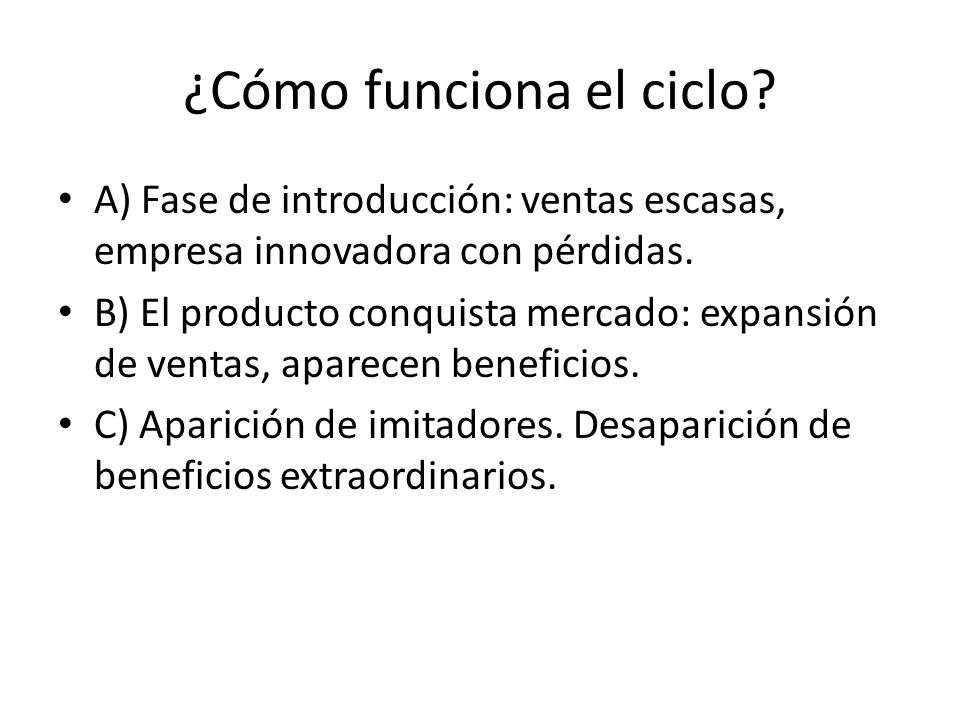 ¿Cómo funciona el ciclo?

• A) Fase de introducción: ventas escasas, empresa innovadora con pérdidas.
• B) El producto conquista mercado: expansión de ventas, aparecen beneficios.
• C) Aparición de imitadores. Desaparición de beneficios extraordinarios.